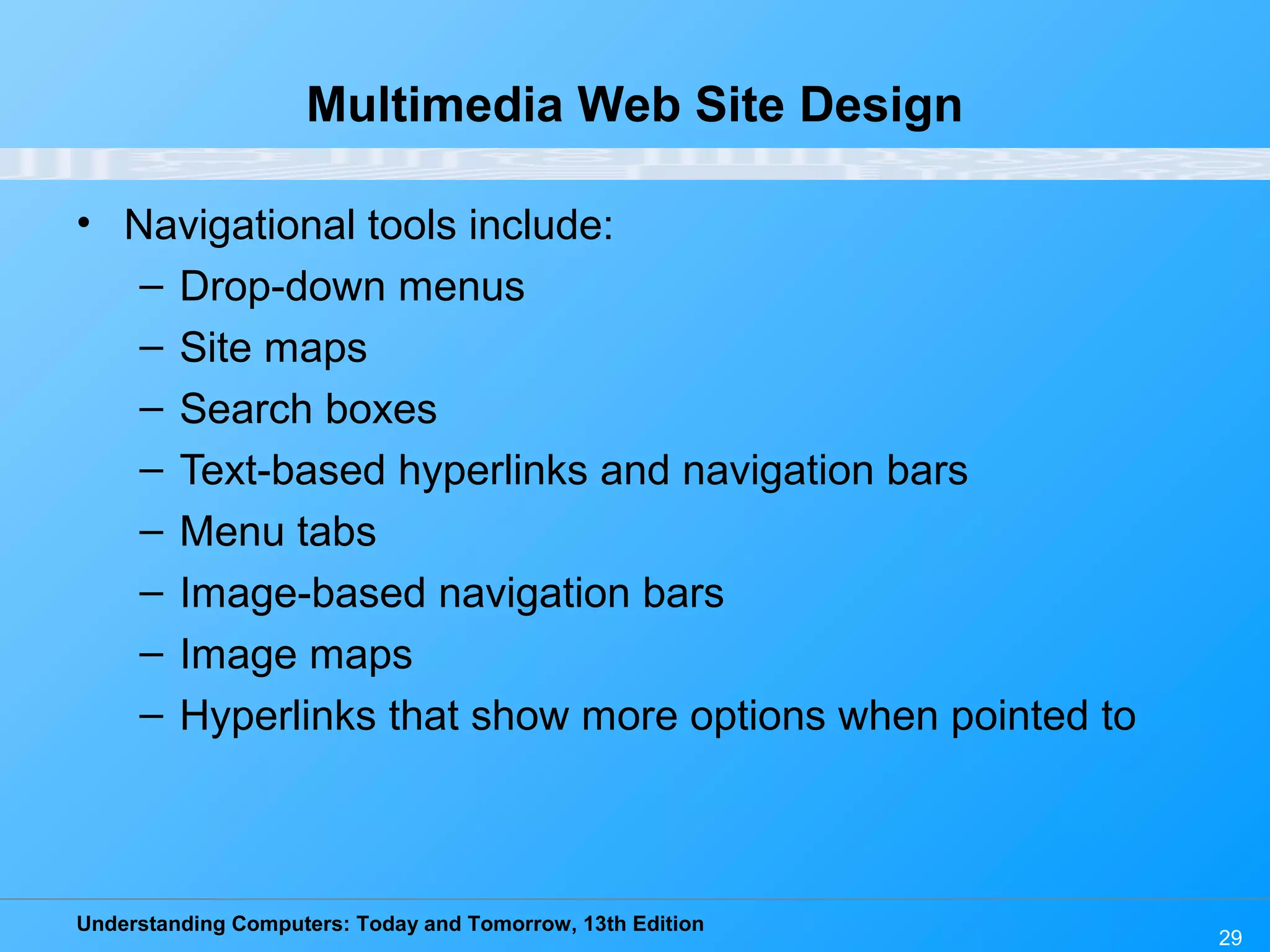 Multimedia Web Site Design

• Navigational tools include:
– Drop-down menus
– Site maps
– Search boxes
– Text-based hyperlinks and navigation bars
– Menu tabs
– Image-based navigation bars
– Image maps
– Hyperlinks that show more options when pointed to

Understanding Computers: Today and Tomorrow, 13th Edition

29